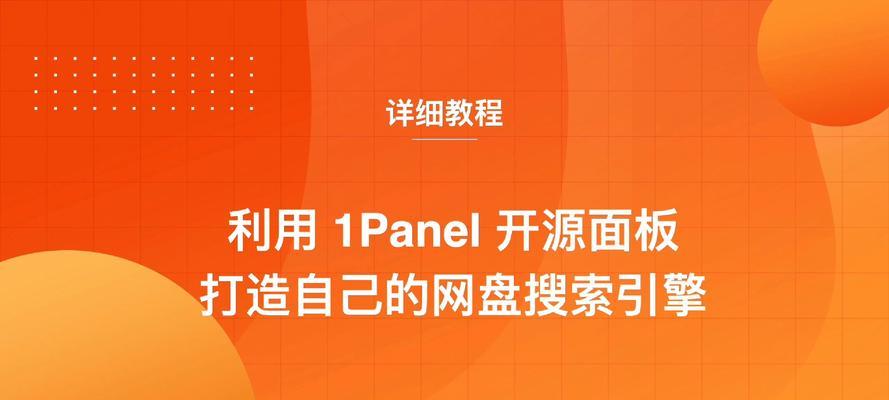 详细教程

利用 1Panel 开源面板
打造自己的网盘搜索引擎